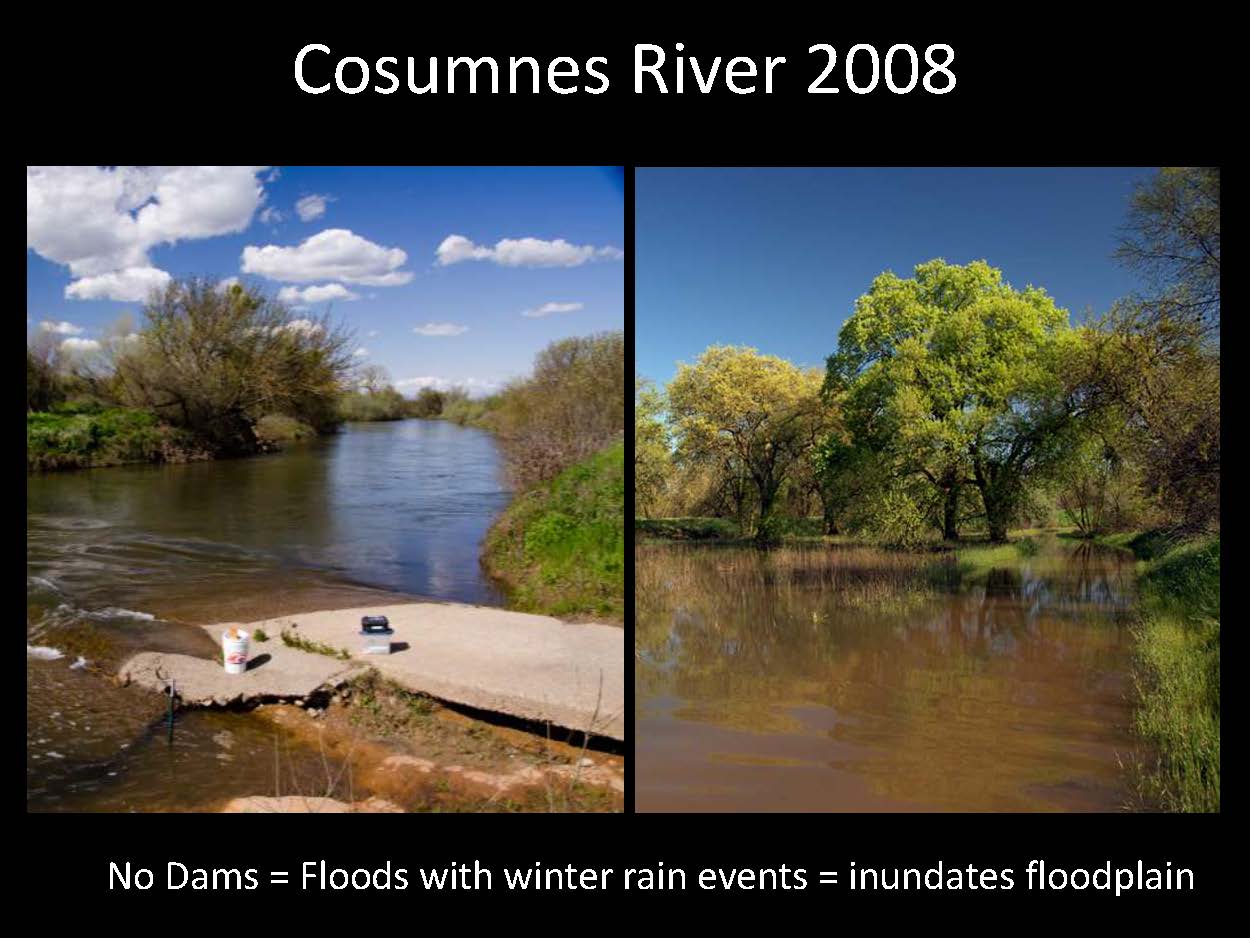 Cosumnes River 2008

No Dams = Floods with winter rain events = inundates floodplain